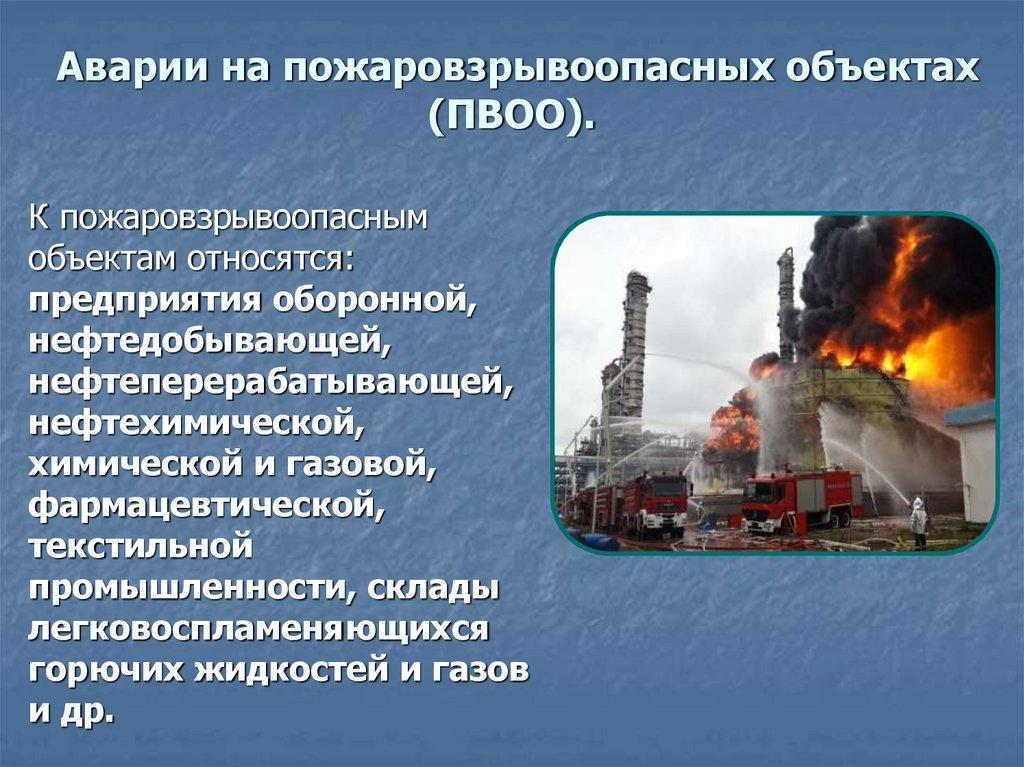 Аварии на пожаровзрывоопасных объектах (ПВОО).

К пожаровзрывоопасным объектам относятся: предприятия оборонной, нефтедобывающей, нефтеперерабатывающей, нефтехимической, химической и газовой, фармацевтической, текстильной промышленности, склады легковоспламеняющихся горючих жидкостей и газов и др.